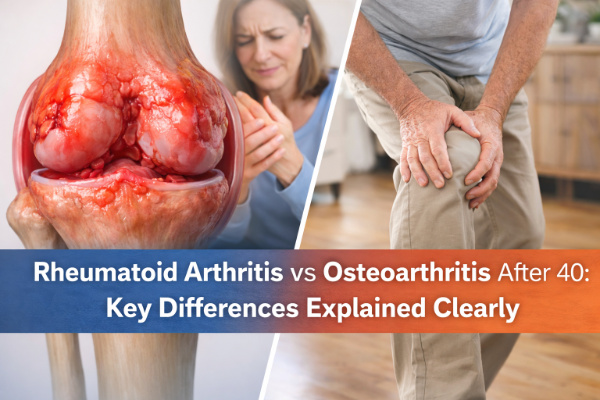 Rheumatoid Arthritis vs Osteoarthritis After 40:
Key Differences Explained Clearly